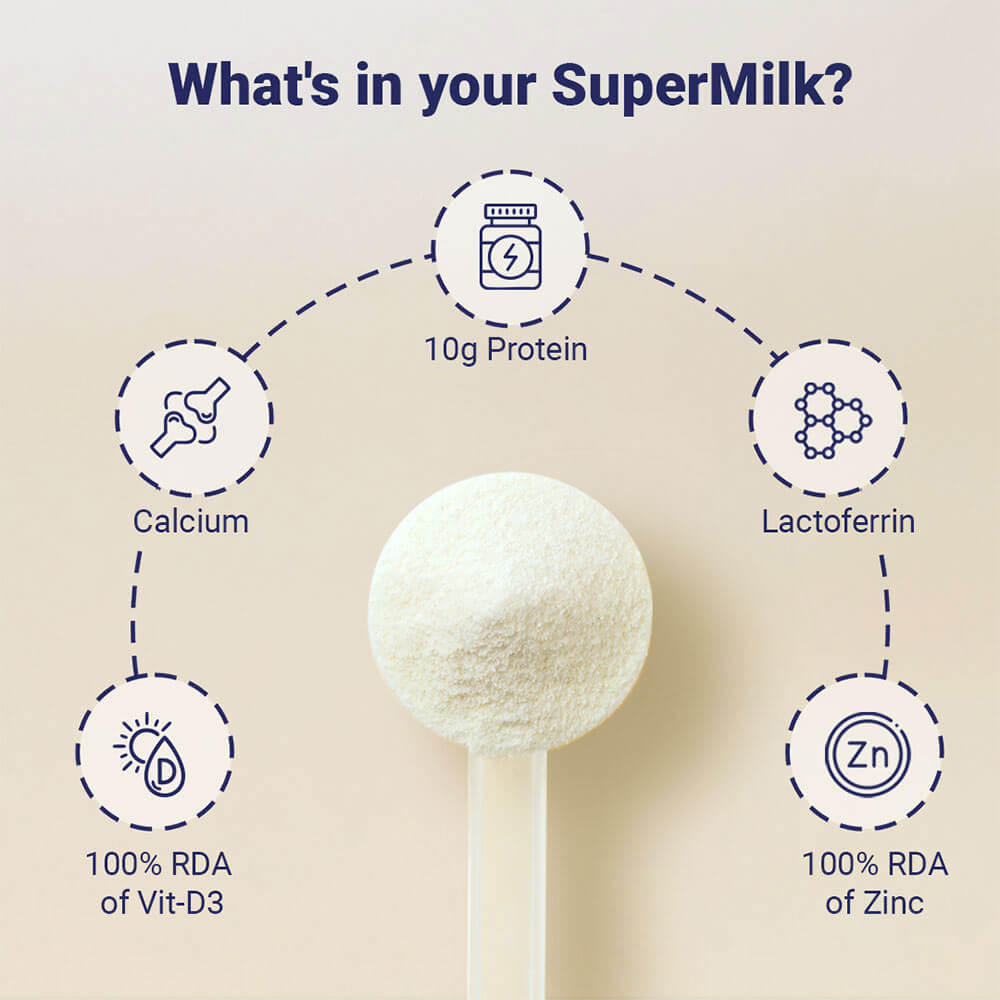 What's in your SuperMilk?

10g Protein

Calcium

Lactoferrin

D

100% RDA of Vit-D3

Zn

100% RDA of Zinc